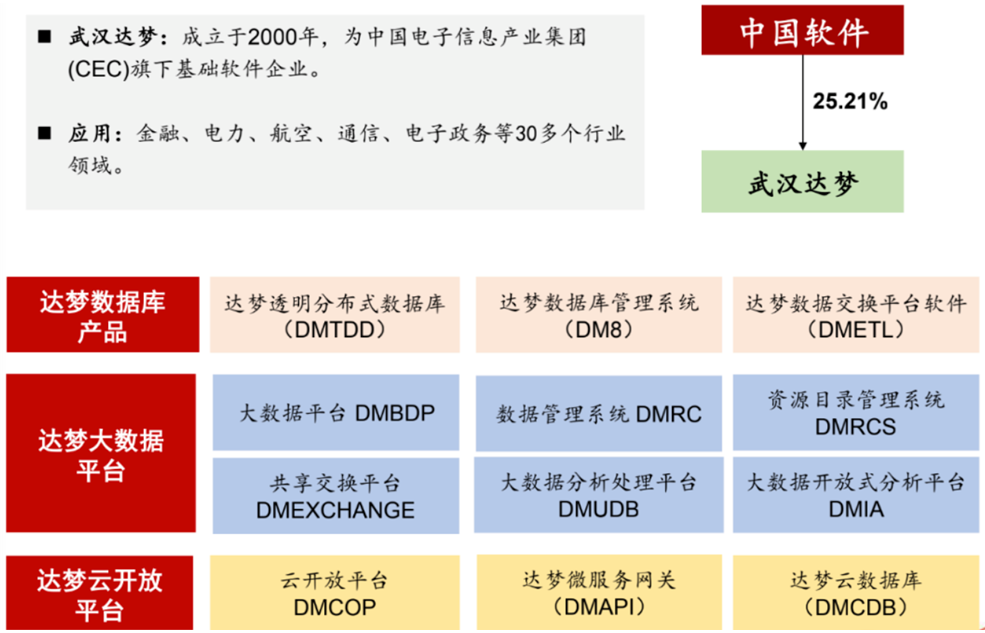 ■ 武汉达梦：成立于2000年，为中国电子信息产业集团(CEC)旗下基础软件企业。

■ 应用：金融、电力、航空、通信、电子政务等30多个行业领域。

中国软件

25.21%

武汉达梦

达梦数据库产品

达梦透明分布式数据库（DMTDD）

达梦数据库管理系统（DM8）

达梦数据交换平台软件（DMETL）

达梦大数据平台

大数据平台 DMBDP

数据管理系统 DMRC

资源目录管理系统 DMRCS

共享交换平台 DMEXCHANGE

大数据分析处理平台 DMUDB

大数据开放式分析平台 DMIA

达梦云开放平台

云开放平台 DMCOP

达梦微服务网关（DMAPI）

达梦云数据库（DMCDB）